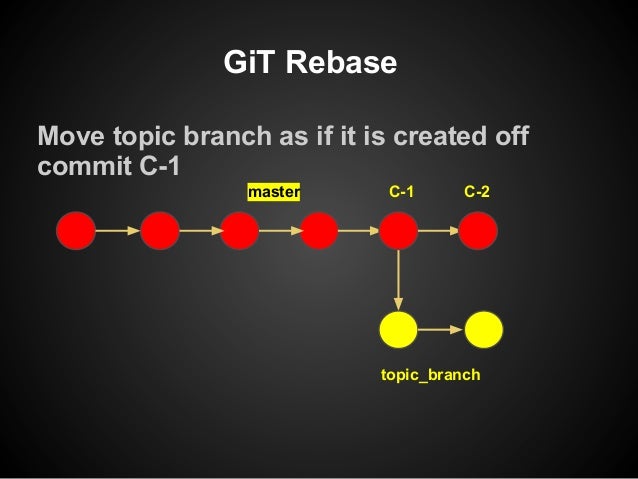 GiT Rebase

Move topic branch as if it is created off commit C-1

master

C-1

C-2

topic_branch